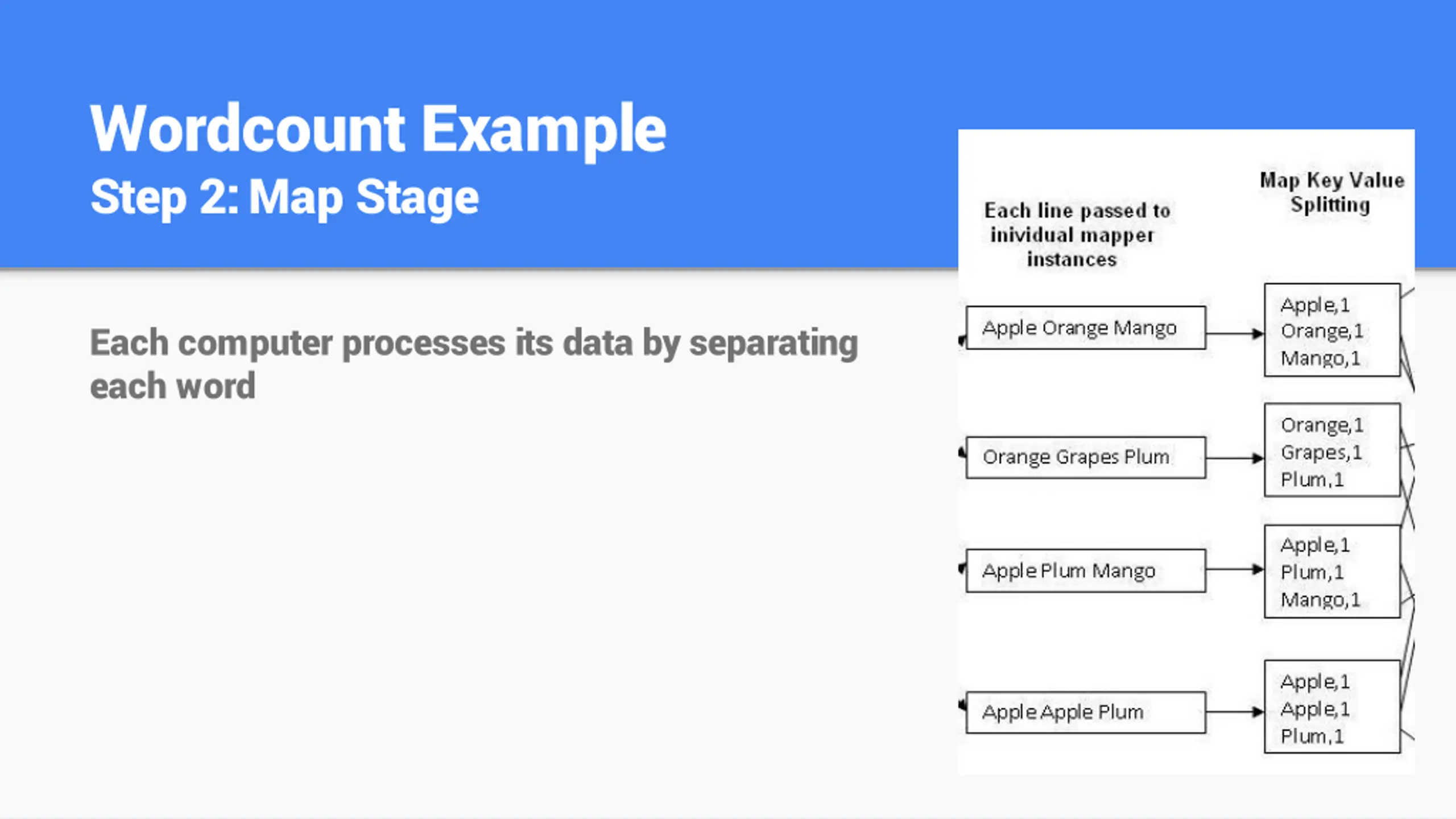 Wordcount Example
Step 2: Map Stage

Each computer processes its data by separating each word

Each line passed to inividual mapper instances

Map Key Value Splitting

Apple Orange Mango

Apple,1
Orange,1
Mango,1

Orange Grapes Plum

Orange,1
Grapes,1
Plum,1

Apple Plum Mango

Apple,1
Plum,1
Mango,1

Apple Apple Plum

Apple,1
Apple,1
Plum,1